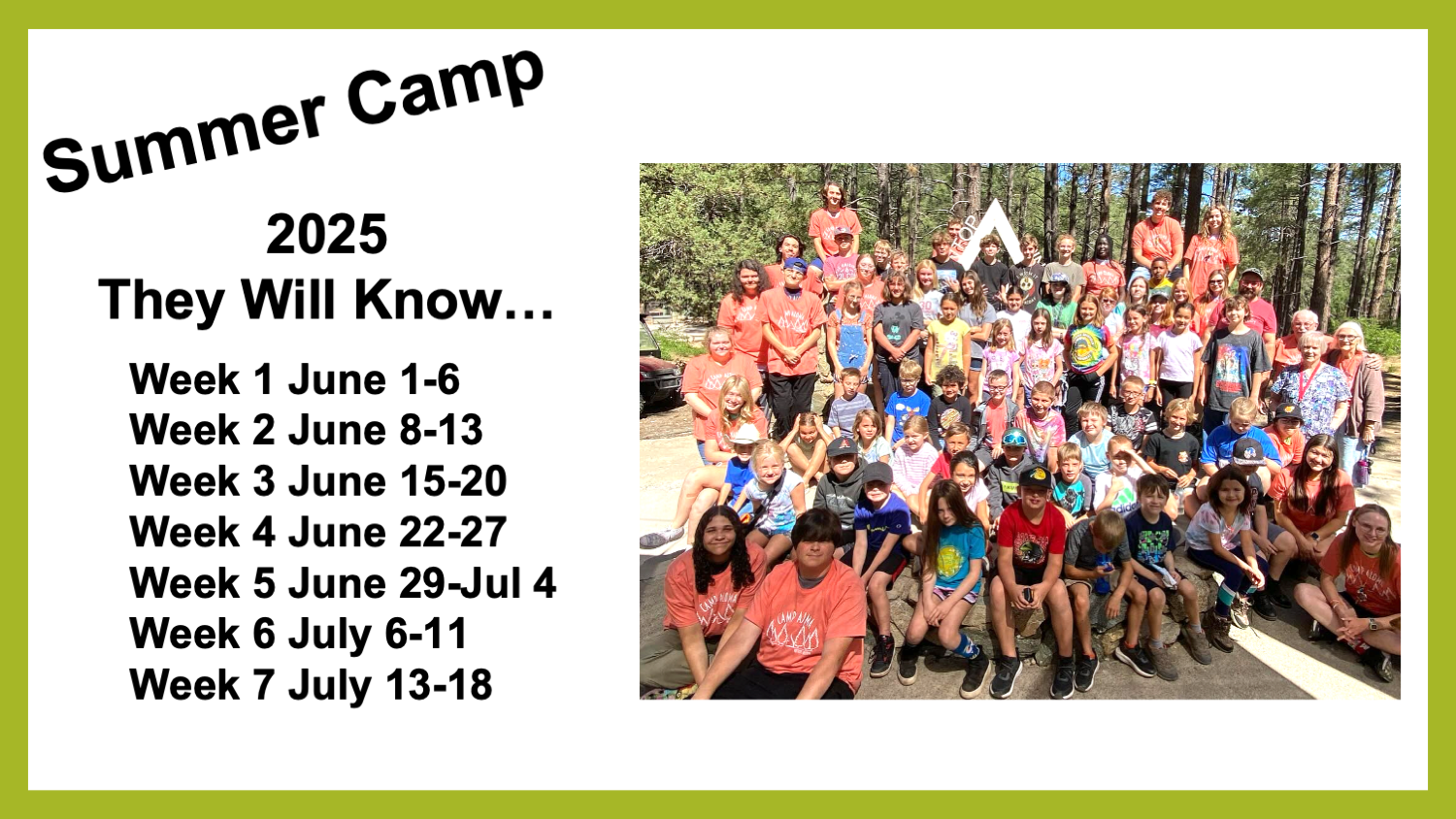 Summer Camp

2025
They Will Know…

Week 1 June 1-6
Week 2 June 8-13
Week 3 June 15-20
Week 4 June 22-27
Week 5 June 29-Jul 4
Week 6 July 6-11
Week 7 July 13-18